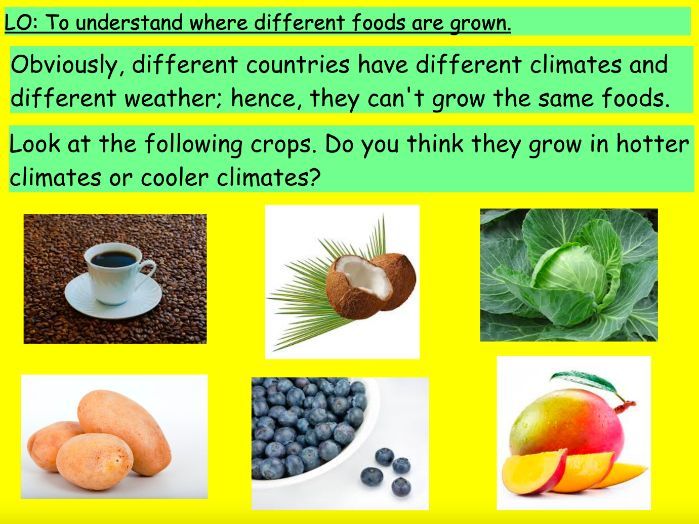 LO: To understand where different foods are grown.

Obviously, different countries have different climates and different weather; hence, they can't grow the same foods.

Look at the following crops. Do you think they grow in hotter climates or cooler climates?